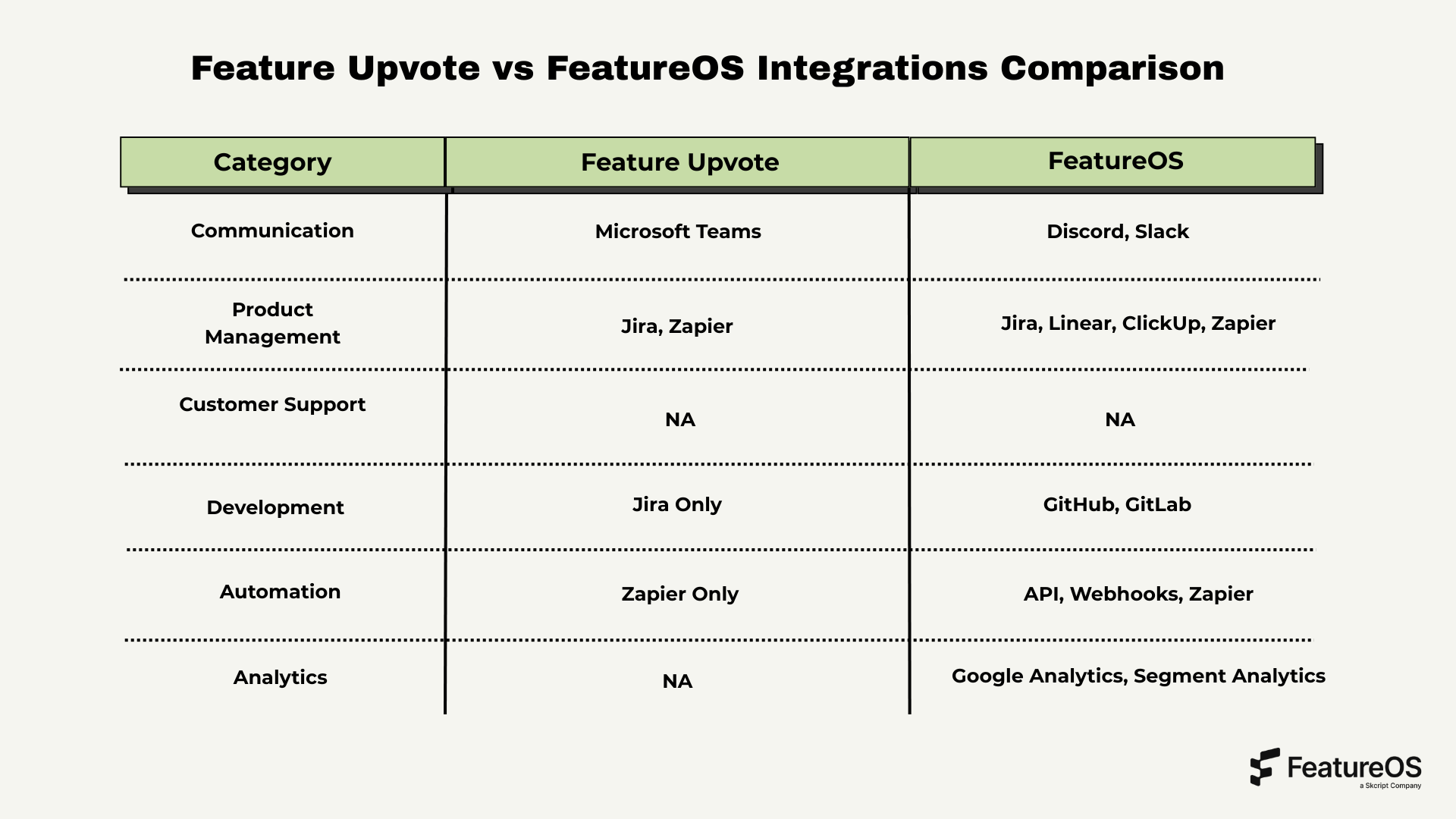 Feature Upvote vs FeatureOS Integrations Comparison

| Category | Feature Upvote | FeatureOS |
|---|---|---|
| Communication | Microsoft Teams | Discord, Slack |
| Product Management | Jira, Zapier | Jira, Linear, ClickUp, Zapier |
| Customer Support | NA | NA |
| Development | Jira Only | GitHub, GitLab |
| Automation | Zapier Only | API, Webhooks, Zapier |
| Analytics | NA | Google Analytics, Segment Analytics |

FeatureOS
a Skcript Company